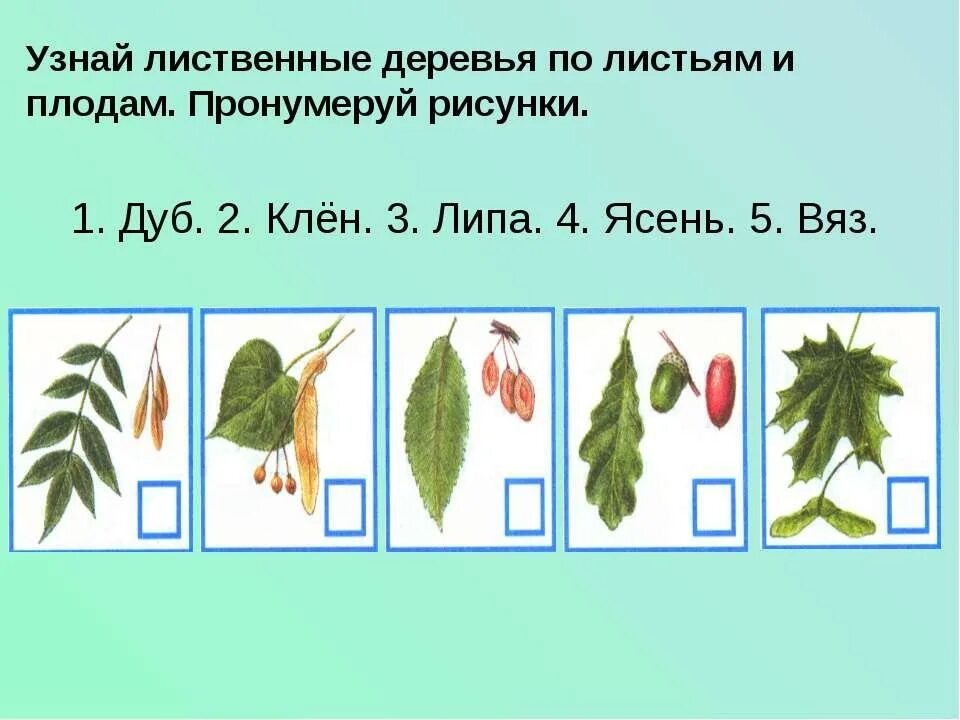 Узнай лиственные деревья по листьям и плодам. Пронумеруй рисунки.

1. Дуб. 2. Клён. 3. Липа. 4. Ясень. 5. Вяз.